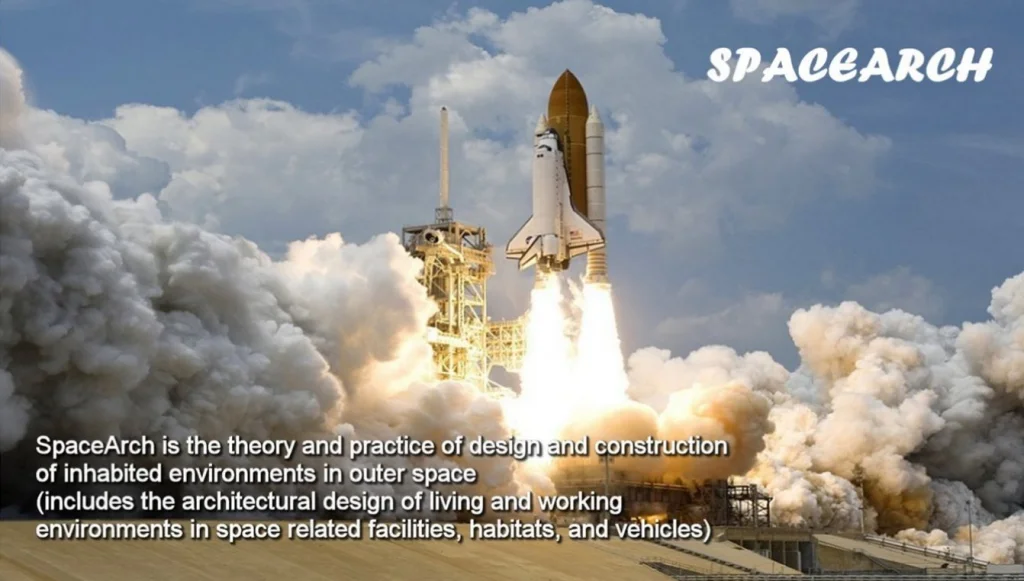 SPACEARCH

SpaceArch is the theory and practice of design and construction of inhabited environments in outer space
(includes the architectural design of living and working environments in space related facilities, habitats, and vehicles)